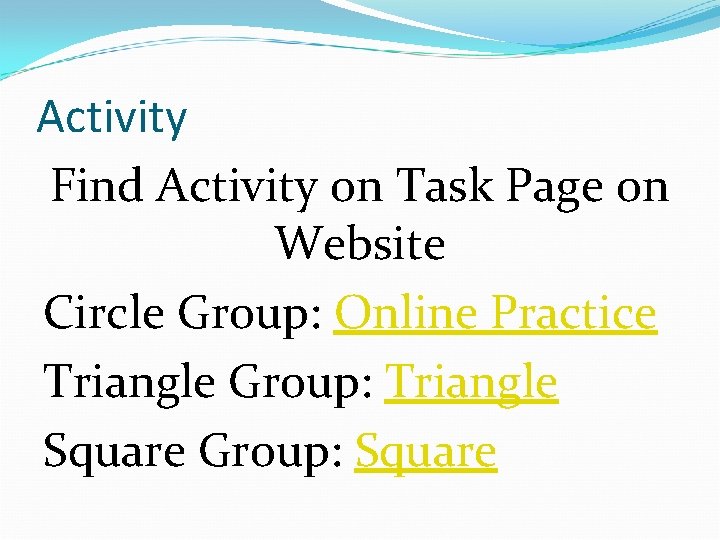 Activity

Find Activity on Task Page on Website

Circle Group: Online Practice

Triangle Group: Triangle

Square Group: Square